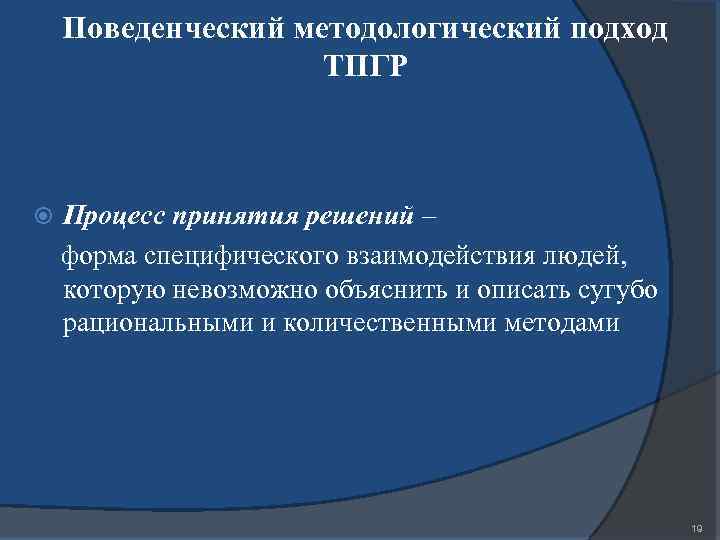 Поведенческий методологический подход ТПГР

Процесс принятия решений – форма специфического взаимодействия людей, которую невозможно объяснить и описать сугубо рациональными и количественными методами

19